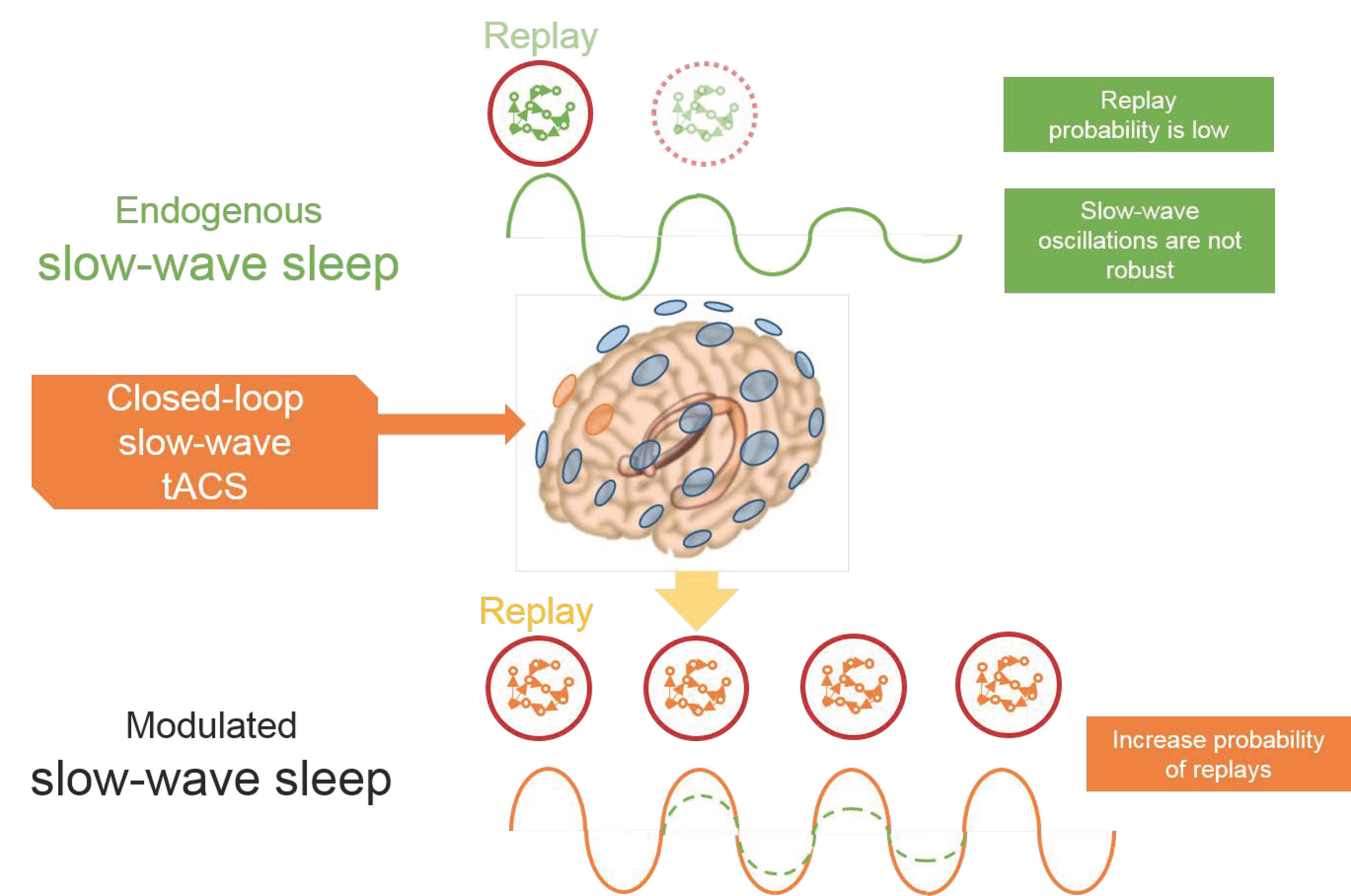 Replay

Replay probability is low

Endogenous
slow-wave sleep

Slow-wave oscillations are not robust

Closed-loop slow-wave tACS

Replay

Modulated
slow-wave sleep

Increase probability of replays